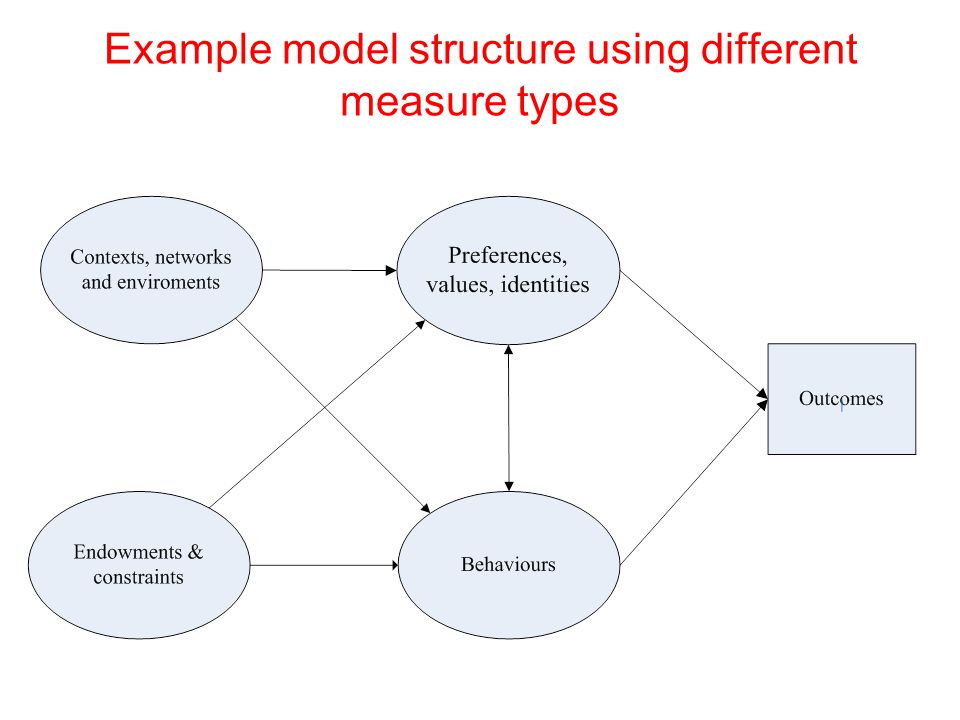 Example model structure using different measure types

Contexts, networks and enviroments

Preferences, values, identities

Outcomes

Endowments & constraints

Behaviours